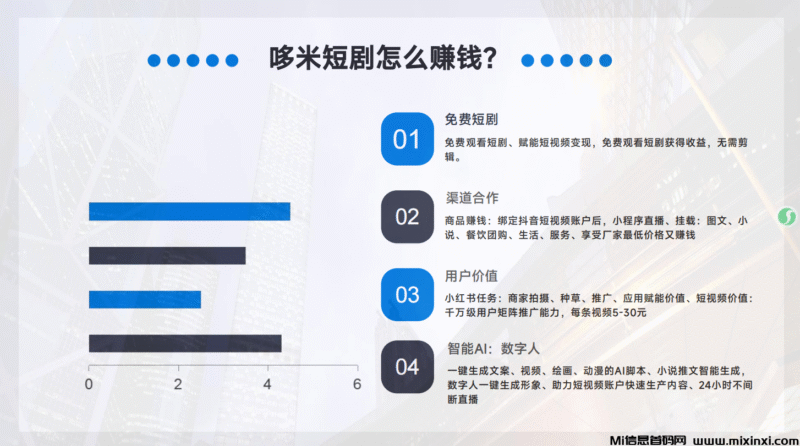 哆米短剧怎么赚钱？

0
2
4
6

01
免费短剧
免费观看短剧、赋能短视频变现，免费观看短剧获得收益，无需剪辑。

02
渠道合作
商品赚钱：绑定抖音短视频账户后，小程序直播、挂载：图文、小说、餐饮团购、生活、服务、享受厂家最低价格又赚钱

03
用户价值
小红书任务：商家拍摄、种草、推广、应用赋能价值、短视频价值：千万级用户矩阵推广能力，每条视频5-30元

04
智能AI：数字人
一键生成文案、视频、绘画、动漫的AI脚本、小说推文智能生成，数字人一键生成形象、助力短视频账户快速生产内容、24小时不间断直播

Mi信息首码网 www.mixinxi.com